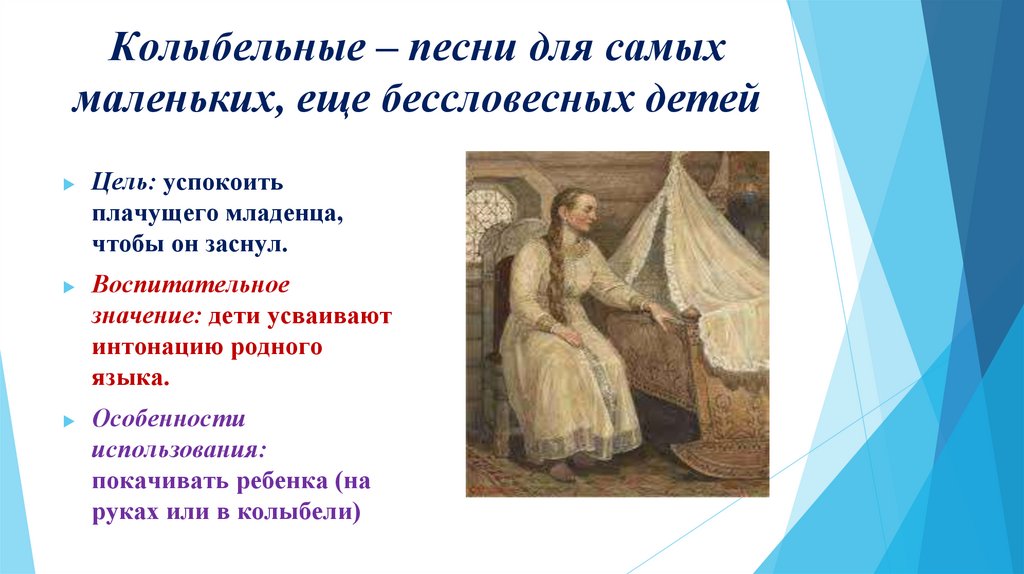 Колыбельные – песни для самых маленьких, еще бессловесных детей

Цель: успокоить плачущего младенца, чтобы он заснул.

Воспитательное значение: дети усваивают интонацию родного языка.

Особенности использования: покачивать ребенка (на руках или в колыбели)